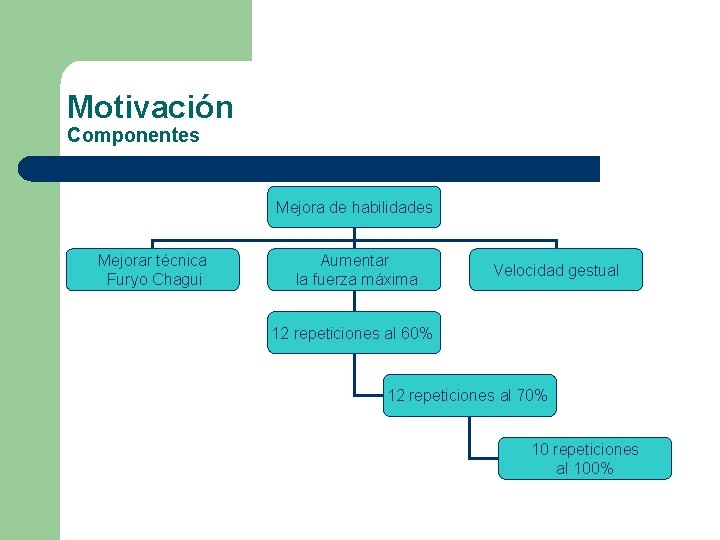 Motivación
Componentes

Mejora de habilidades

Mejorar técnica Furyo Chagui

Aumentar la fuerza máxima

Velocidad gestual

12 repeticiones al 60%

12 repeticiones al 70%

10 repeticiones al 100%